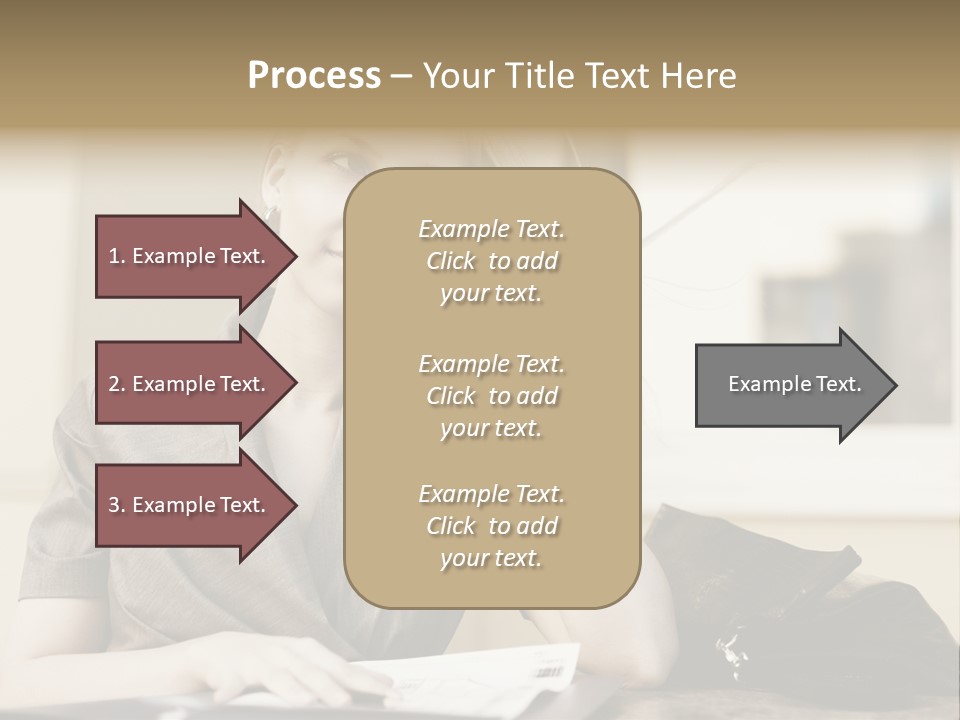 Process – Your Title Text Here

1. Example Text.

2. Example Text.

3. Example Text.

Example Text. Click to add your text.

Example Text. Click to add your text.

Example Text. Click to add your text.

Example Text.